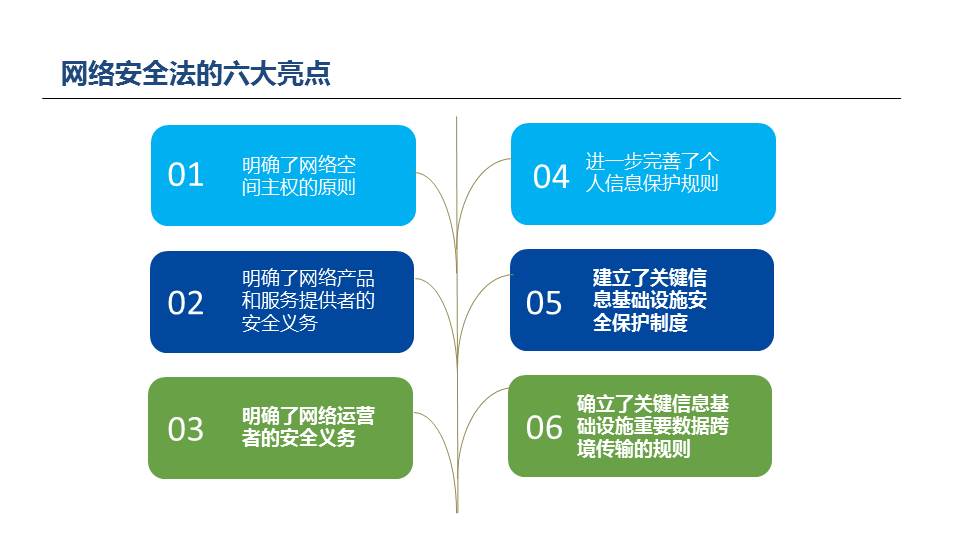 网络安全法的六大亮点

01 明确了网络空间主权的原则

02 明确了网络产品和服务提供者的安全义务

03 明确了网络运营者的安全义务

04 进一步完善了个人信息保护规则

05 建立了关键信息基础设施安全保护制度

06 确立了关键信息基础设施重要数据跨境传输的规则